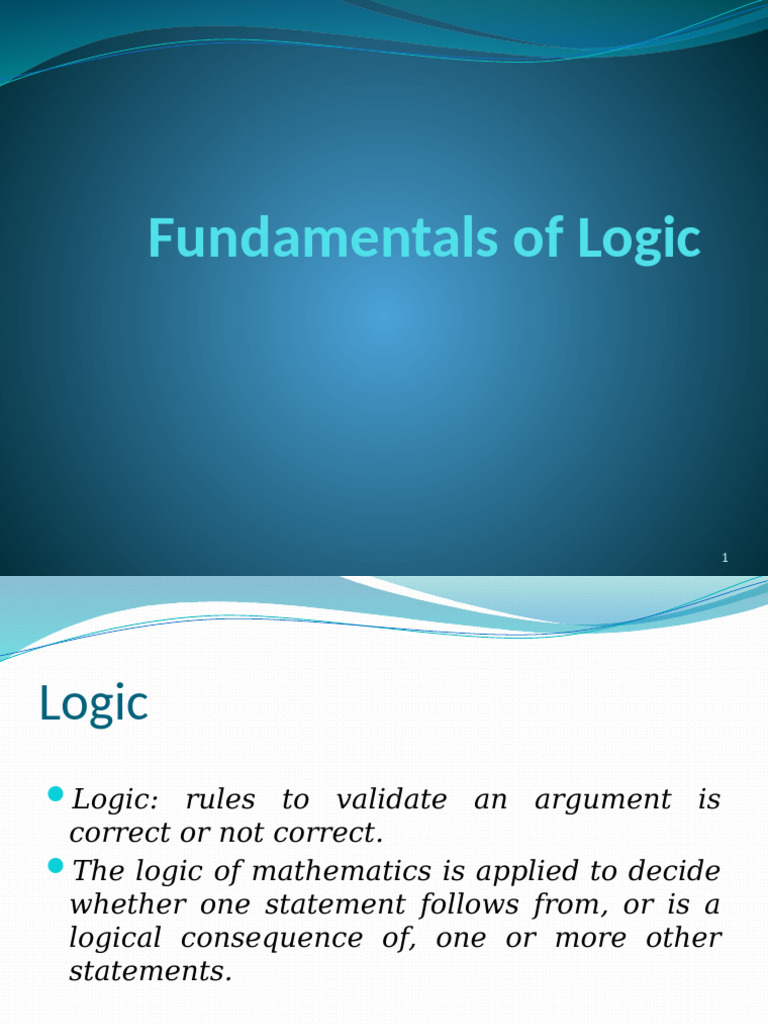 Fundamentals of Logic

1

Logic

Logic: rules to validate an argument is correct or not correct.

The logic of mathematics is applied to decide whether one statement follows from, or is a logical consequence of, one or more other statements.